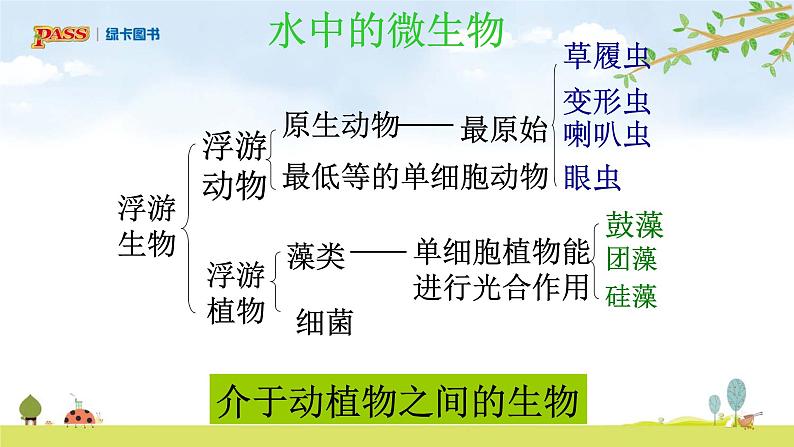 PASS | 绿卡图书

水中的微生物

浮游生物

浮游动物

原生动物—— 最原始

最低等的单细胞动物

草履虫
变形虫
喇叭虫
眼虫

浮游植物

藻类 —— 单细胞植物能进行光合作用

鼓藻
团藻
硅藻

细菌

介于动植物之间的生物